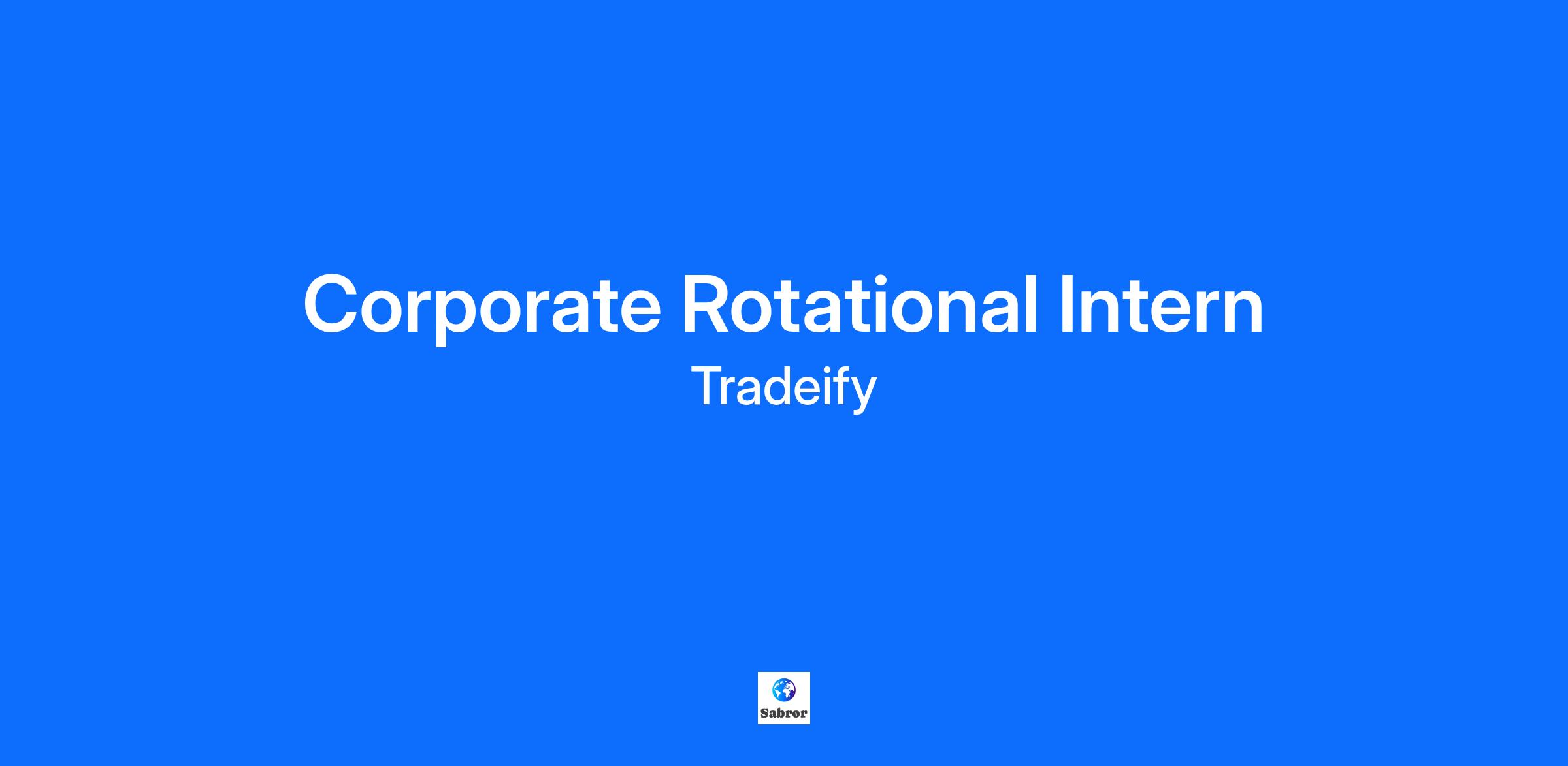 Corporate Rotational Intern
Tradeify

Sabror